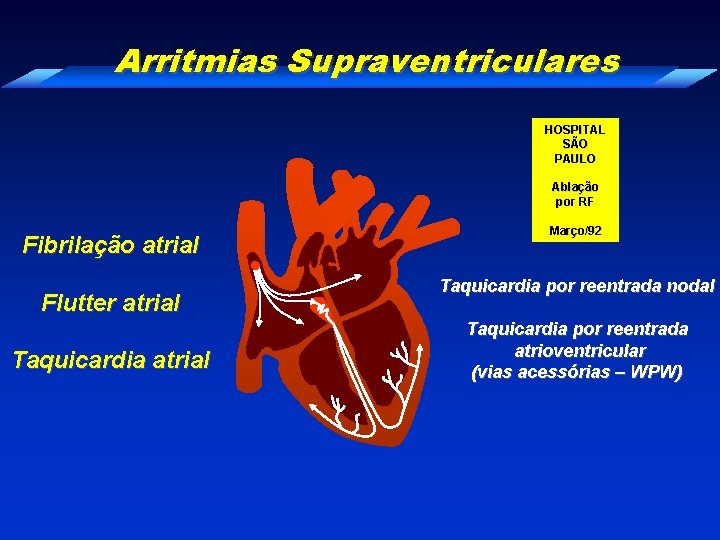 Arritmias Supraventriculares

HOSPITAL SÃO PAULO

Ablação por RF

Março/92

Fibrilação atrial

Flutter atrial

Taquicardia atrial

Taquicardia por reentrada nodal

Taquicardia por reentrada atrioventricular (vias acessórias – WPW)